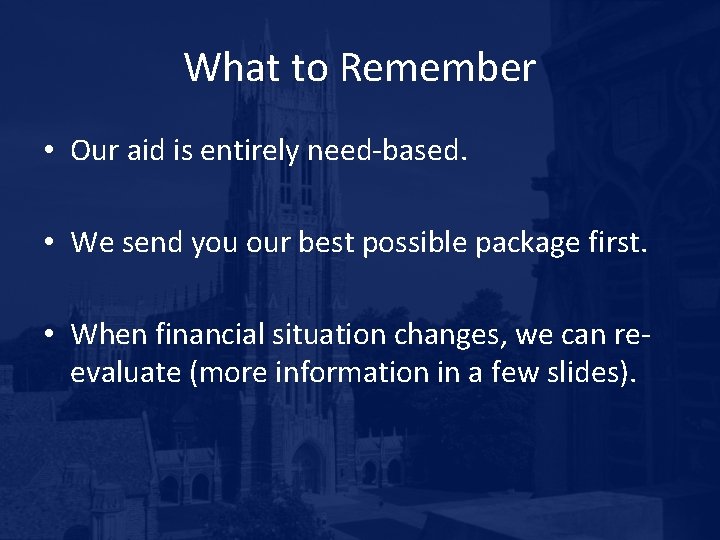 What to Remember

• Our aid is entirely need-based.

• We send you our best possible package first.

• When financial situation changes, we can re-evaluate (more information in a few slides).